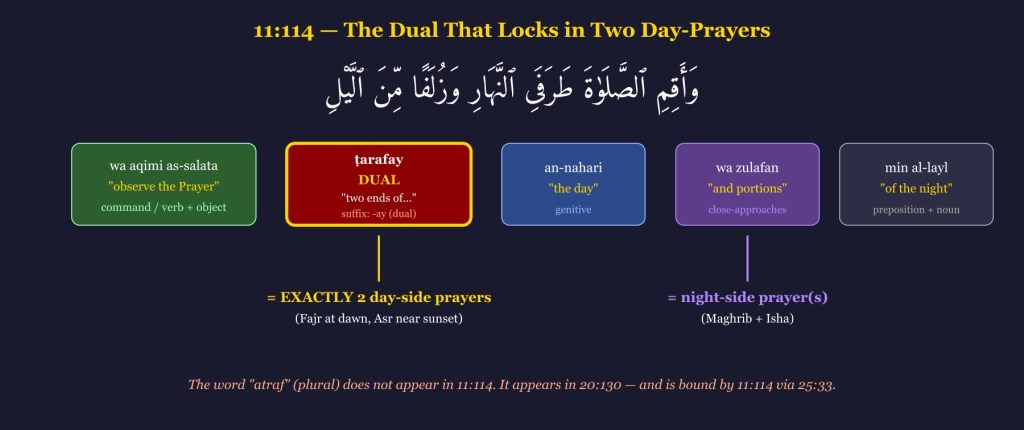 11:114 — The Dual That Locks in Two Day-Prayers

وَأَقِمِ ٱلصَّلَوٰةَ طَرَفَىِ ٱلنَّهَارِ وَزُلَفًا مِّنَ ٱلَّيْلِ

wa aqimi as-salata
"observe the Prayer"
command / verb + object

ṭarafay
DUAL
"two ends of..."
suffix: -ay (dual)

an-nahari
"the day"
genitive

wa zulafan
"and portions"
close-approaches

min al-layl
"of the night"
preposition + noun

= EXACTLY 2 day-side prayers
(Fajr at dawn, Asr near sunset)

= night-side prayer(s)
(Maghrib + Isha)

The word "atraf" (plural) does not appear in 11:114. It appears in 20:130 — and is bound by 11:114 via 25:33.